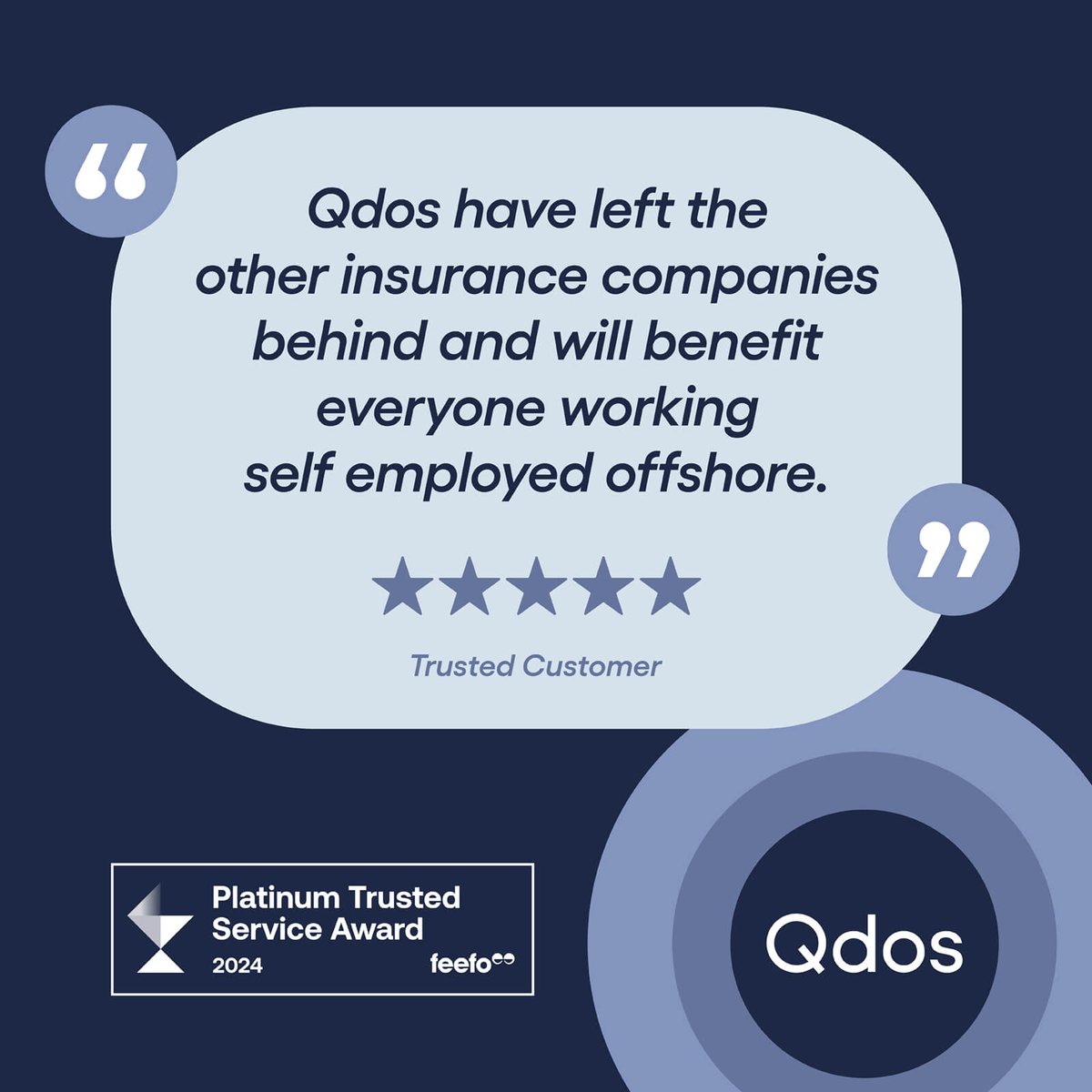 “

Qdos have left the other insurance companies behind and will benefit everyone working self employed offshore.

”

★★★★★

Trusted Customer

Platinum Trusted Service Award
2024
feefo

Qdos